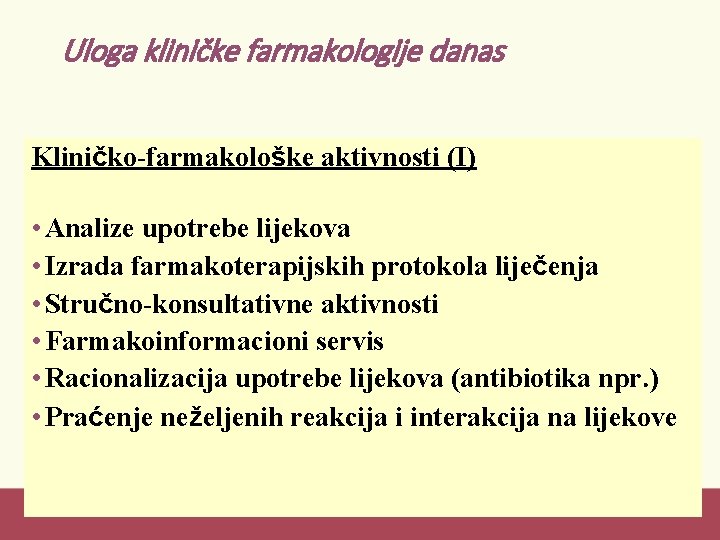 Uloga kliničke farmakologije danas

Kliničko-farmakološke aktivnosti (I)

• Analize upotrebe lijekova
• Izrada farmakoterapijskih protokola liječenja
• Stručno-konsultativne aktivnosti
• Farmakoinformacioni servis
• Racionalizacija upotrebe lijekova (antibiotika npr.)
• Praćenje neželjenih reakcija i interakcija na lijekove